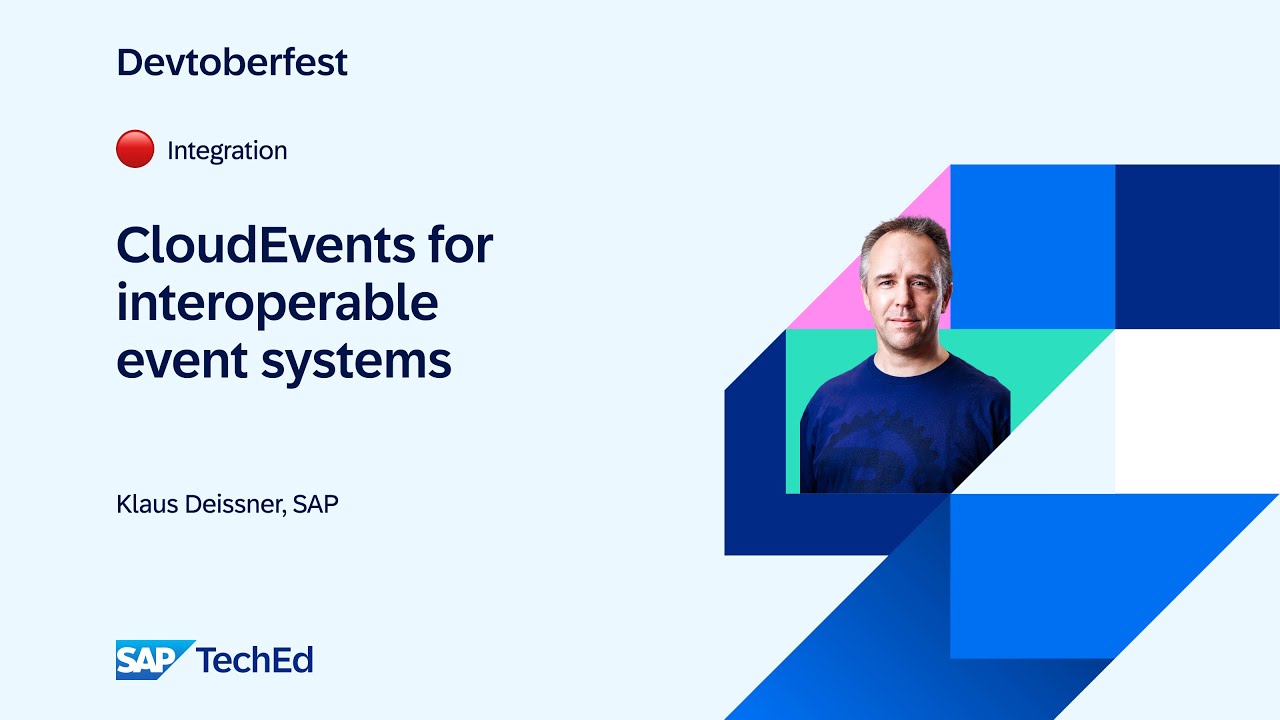 Devtoberfest

Integration

CloudEvents for interoperable event systems

Klaus Deissner, SAP

SAP TechEd